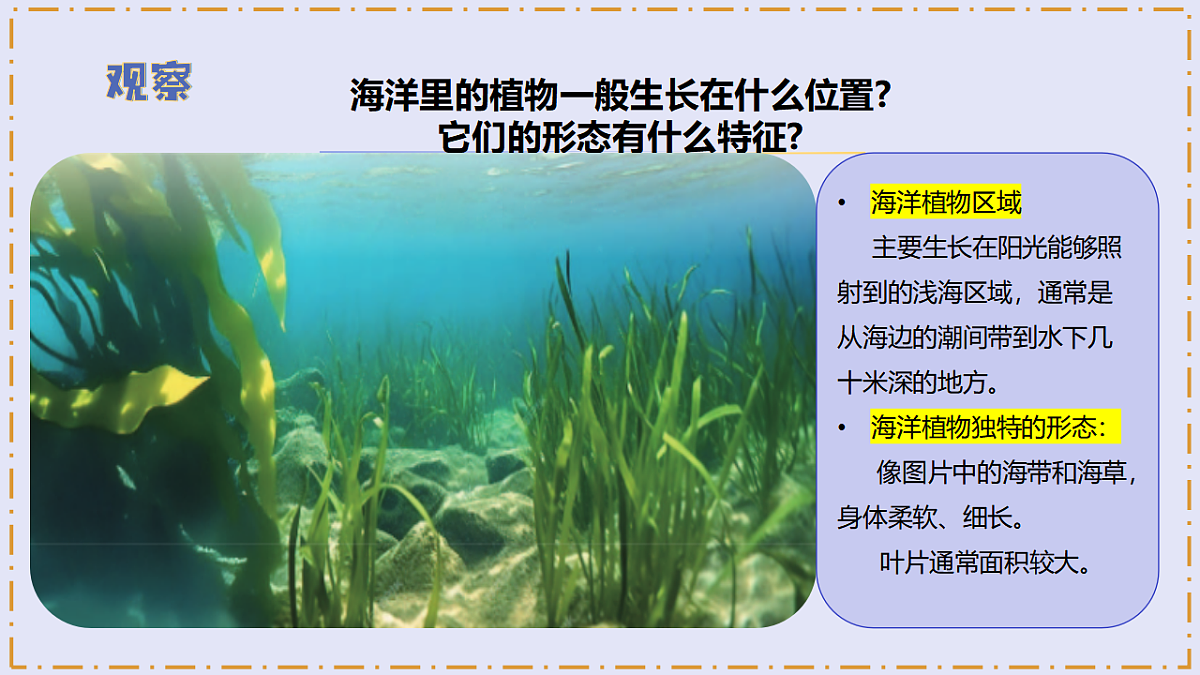 观察

海洋里的植物一般生长在什么位置？
它们的形态有什么特征？

• 海洋植物区域

主要生长在阳光能够照射到的浅海区域，通常是从海边的潮间带到水下几十米深的地方。

• 海洋植物独特的形态：

像图片中的海带和海草，身体柔软、细长。

叶片通常面积较大。